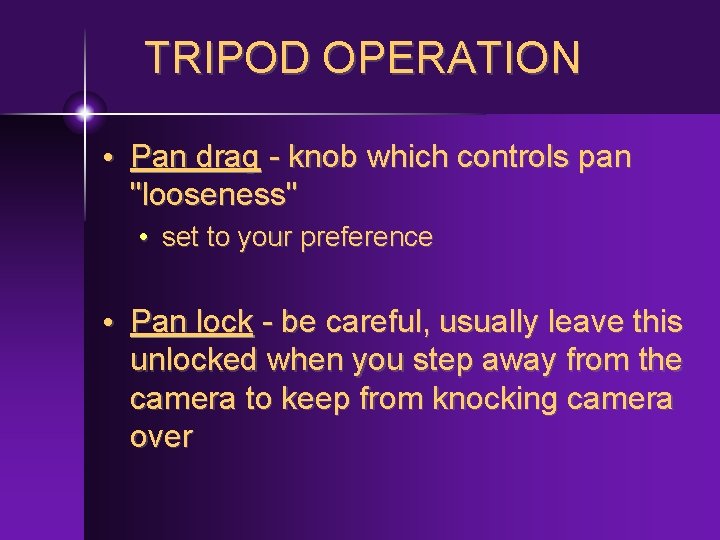 TRIPOD OPERATION

• Pan drag - knob which controls pan "looseness"
  • set to your preference

• Pan lock - be careful, usually leave this unlocked when you step away from the camera to keep from knocking camera over